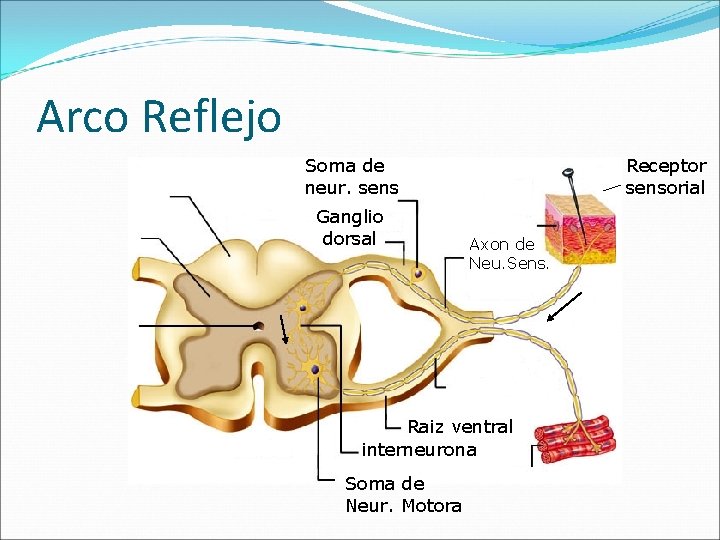 Arco Reflejo

Soma de neur. sens

Receptor sensorial

Ganglio dorsal

Axon de Neu.Sens.

Raiz ventral

interneurona

Soma de Neur. Motora